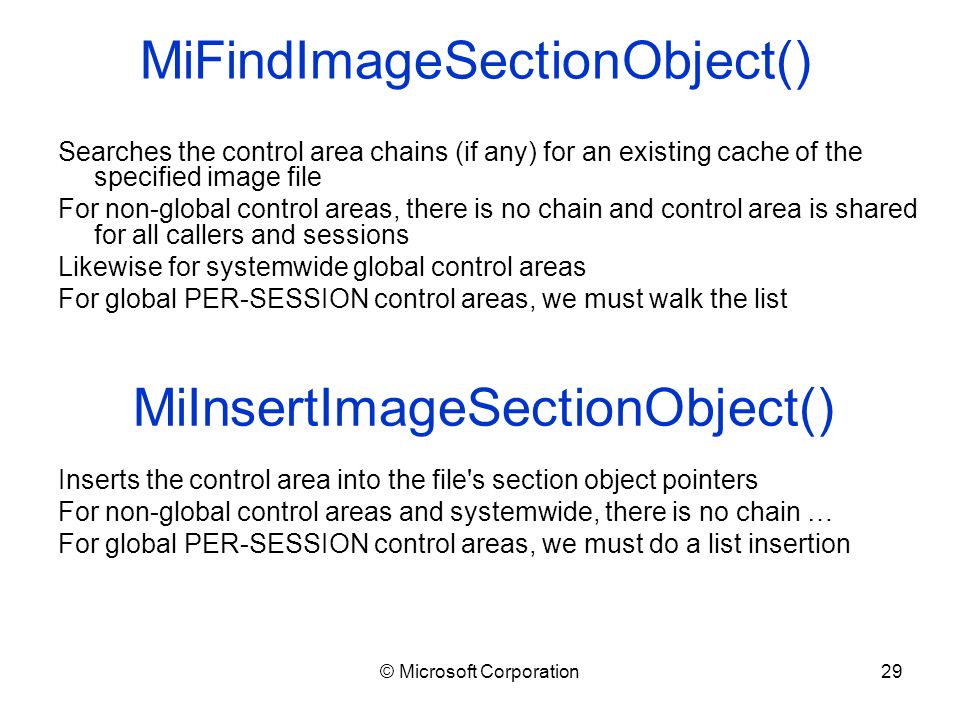 MiFindImageSectionObject()

Searches the control area chains (if any) for an existing cache of the specified image file

For non-global control areas, there is no chain and control area is shared for all callers and sessions

Likewise for systemwide global control areas

For global PER-SESSION control areas, we must walk the list

MiInsertImageSectionObject()

Inserts the control area into the file's section object pointers

For non-global control areas and systemwide, there is no chain …

For global PER-SESSION control areas, we must do a list insertion

© Microsoft Corporation

29